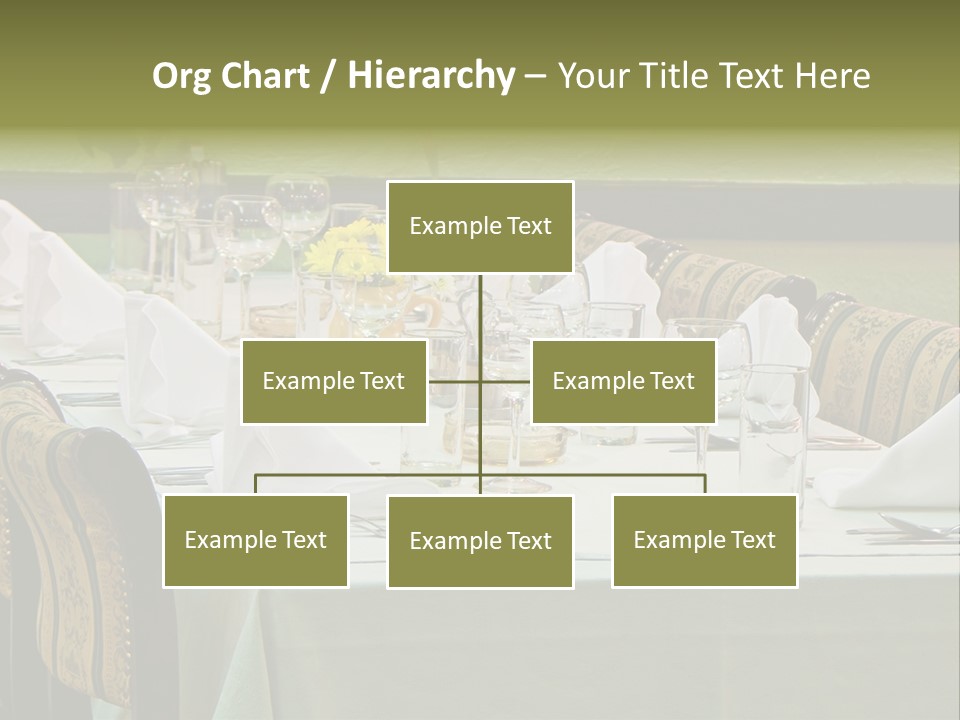 Org Chart / Hierarchy – Your Title Text Here

Example Text

Example Text

Example Text

Example Text

Example Text

Example Text